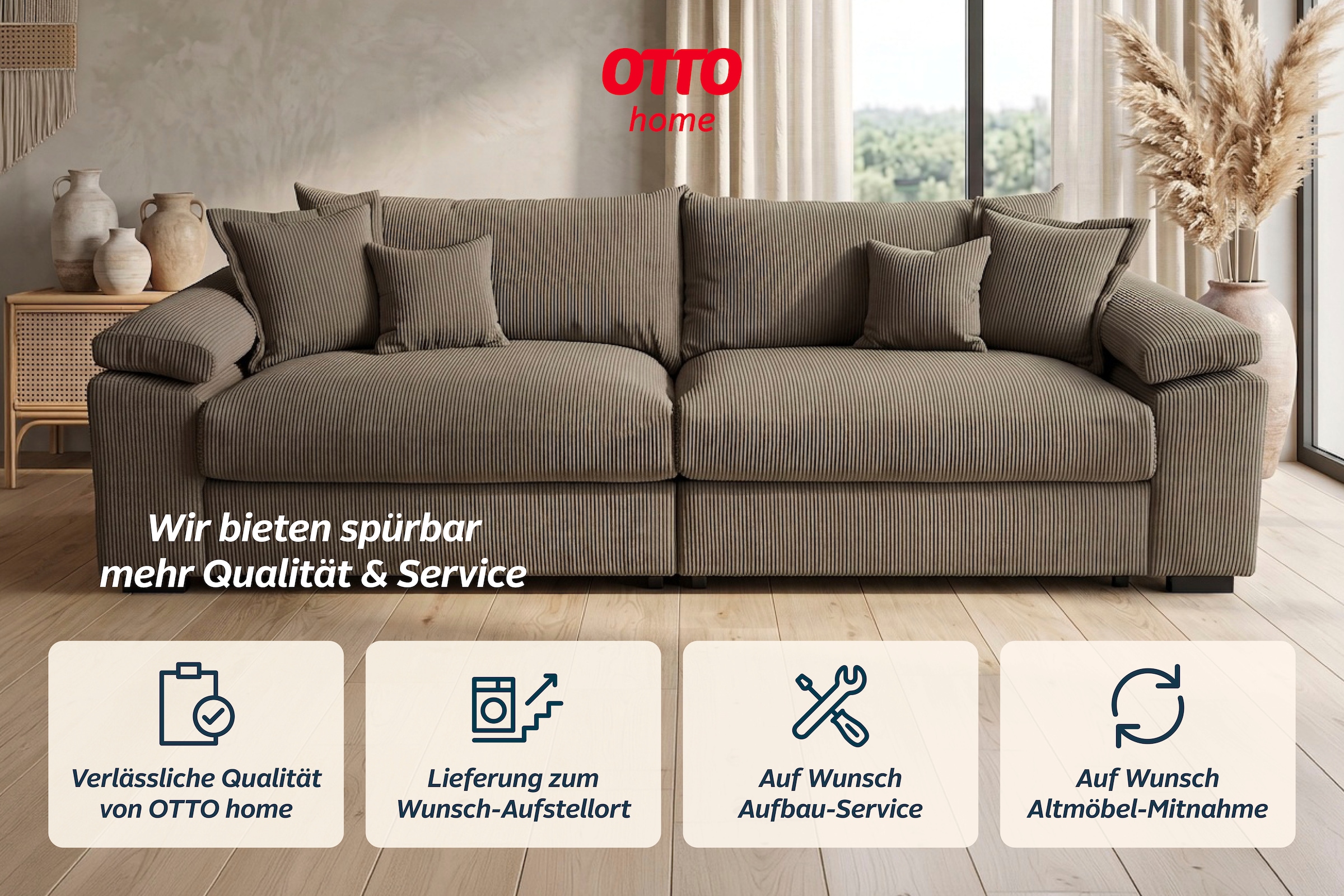 OTTO
home

Wir bieten spürbar mehr Qualität & Service

Verlässliche Qualität von OTTO home

Lieferung zum Wunsch-Aufstellort

Auf Wunsch Aufbau-Service

Auf Wunsch Altmöbel-Mitnahme